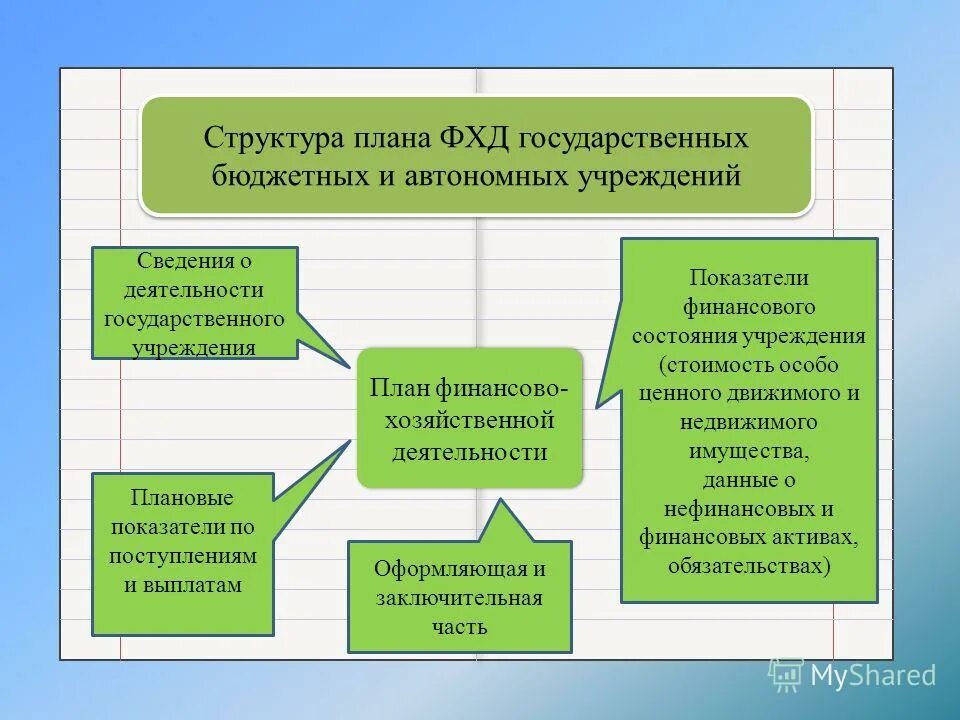 Структура плана ФХД государственных бюджетных и автономных учреждений

Сведения о деятельности государственного учреждения

План финансово-хозяйственной деятельности

Показатели финансового состояния учреждения (стоимость особо ценного движимого и недвижимого имущества, данные о нефинансовых и финансовых активах, обязательствах)

Плановые показатели по поступлениям и выплатам

Оформляющая и заключительная часть

MyShared